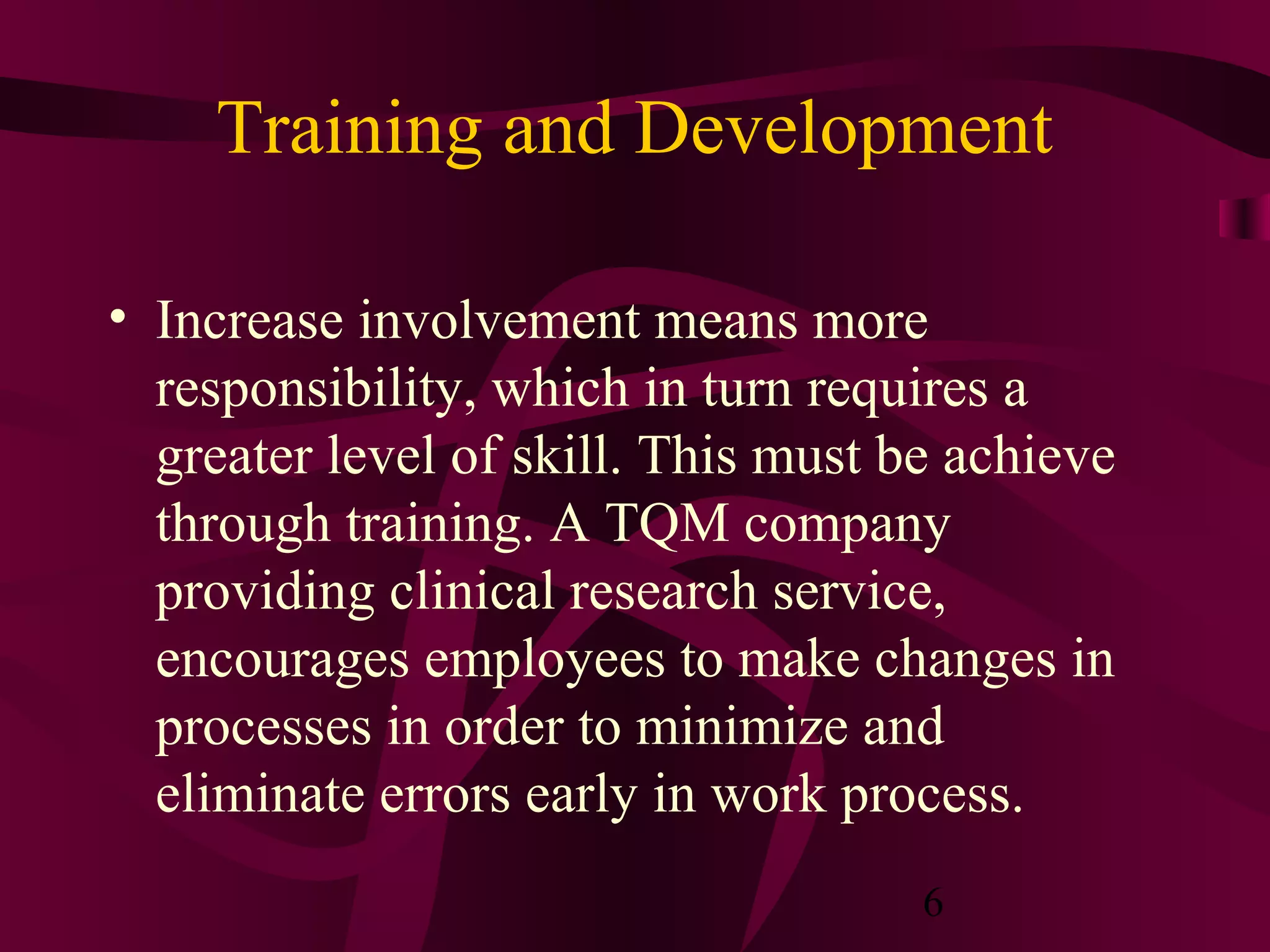 Training and Development

• Increase involvement means more responsibility, which in turn requires a greater level of skill. This must be achieve through training. A TQM company providing clinical research service, encourages employees to make changes in processes in order to minimize and eliminate errors early in work process.

6